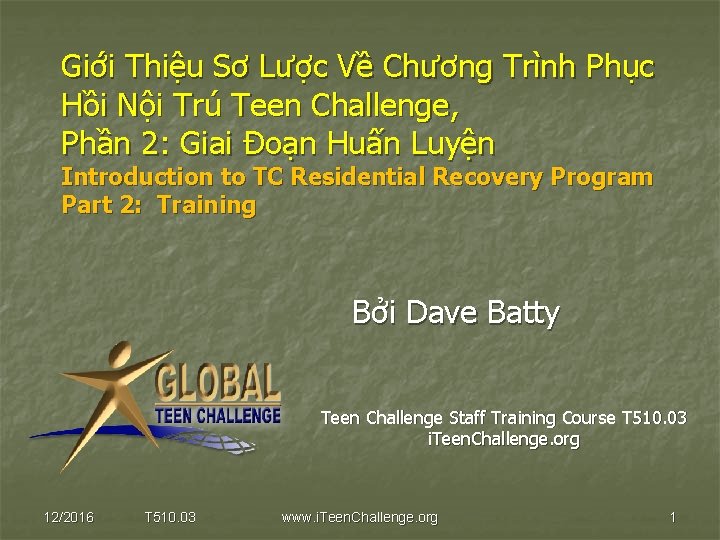 Giới Thiệu Sơ Lược Về Chương Trình Phục Hồi Nội Trú Teen Challenge,
Phần 2: Giai Đoạn Huấn Luyện
Introduction to TC Residential Recovery Program
Part 2: Training

Bởi Dave Batty

GLOBAL
TEEN CHALLENGE

Teen Challenge Staff Training Course T510.03
iTeenChallenge.org

12/2016 T510.03 www.iTeenChallenge.org 1